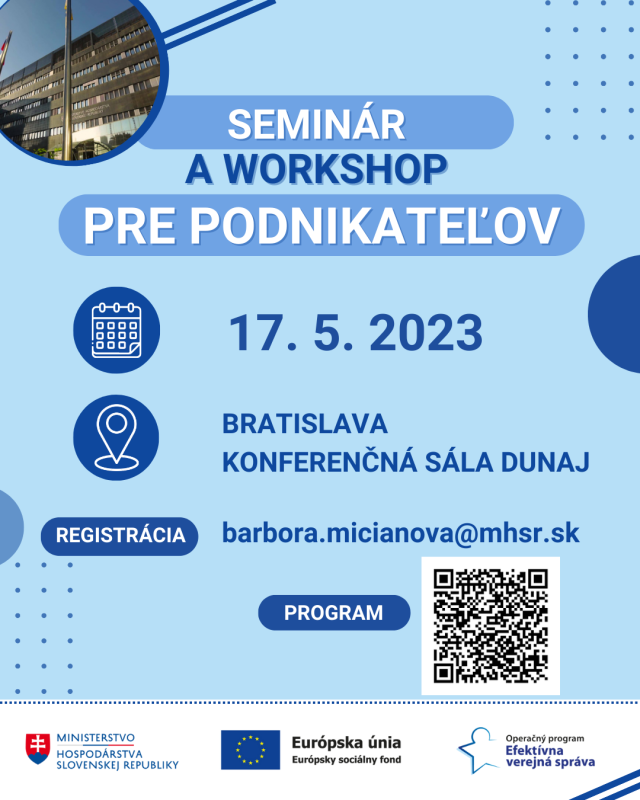 SEMINÁR
A WORKSHOP
PRE PODNIKATEĽOV

17. 5. 2023

BRATISLAVA
KONFERENČNÁ SÁLA DUNAJ

REGISTRÁCIA

barbora.micianova@mhsr.sk

PROGRAM

MINISTERSTVO
HOSPODÁRSTVA
SLOVENSKEJ REPUBLIKY

Európska únia
Európsky sociálny fond

Operačný program
Efektívna
verejná správa